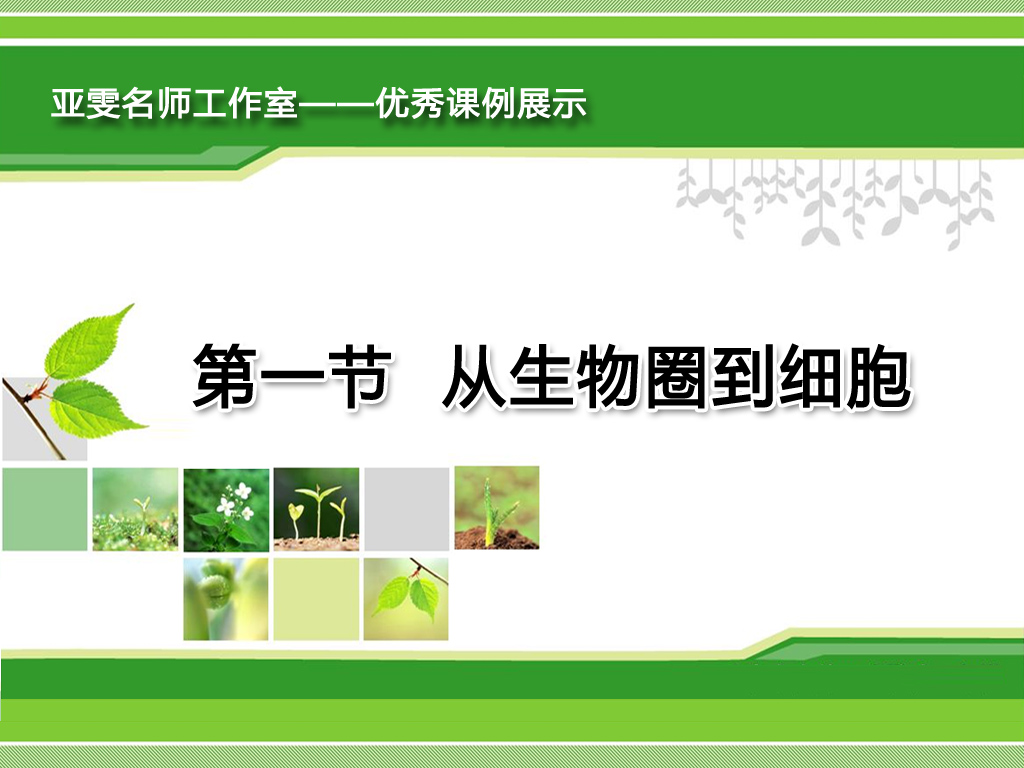 亚雯名师工作室——优秀课例展示

第一节 从生物圈到细胞